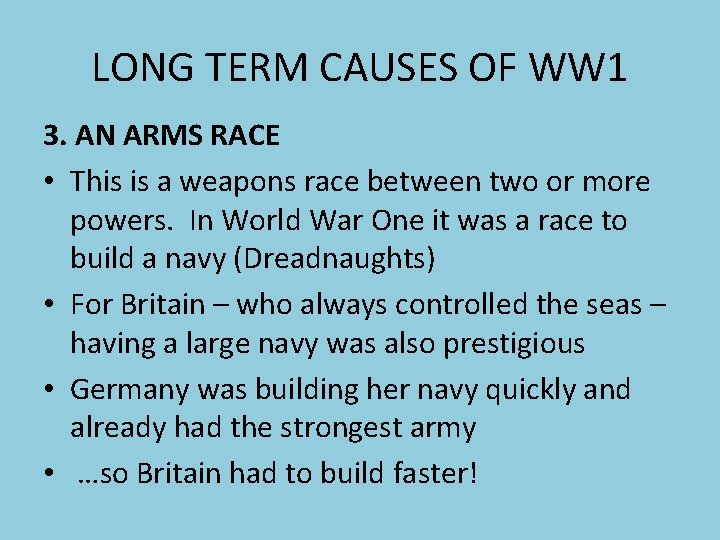 LONG TERM CAUSES OF WW1

3. AN ARMS RACE

• This is a weapons race between two or more powers. In World War One it was a race to build a navy (Dreadnaughts)

• For Britain – who always controlled the seas – having a large navy was also prestigious

• Germany was building her navy quickly and already had the strongest army

• …so Britain had to build faster!